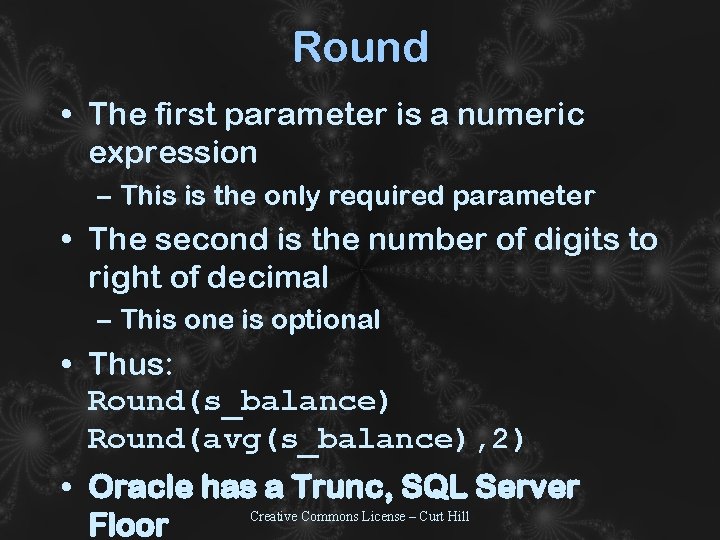 Round

• The first parameter is a numeric expression
– This is the only required parameter
• The second is the number of digits to right of decimal
– This one is optional
• Thus:
Round(s_balance)
Round(avg(s_balance),2)
• Oracle has a Trunc, SQL Server Floor

Creative Commons License – Curt Hill